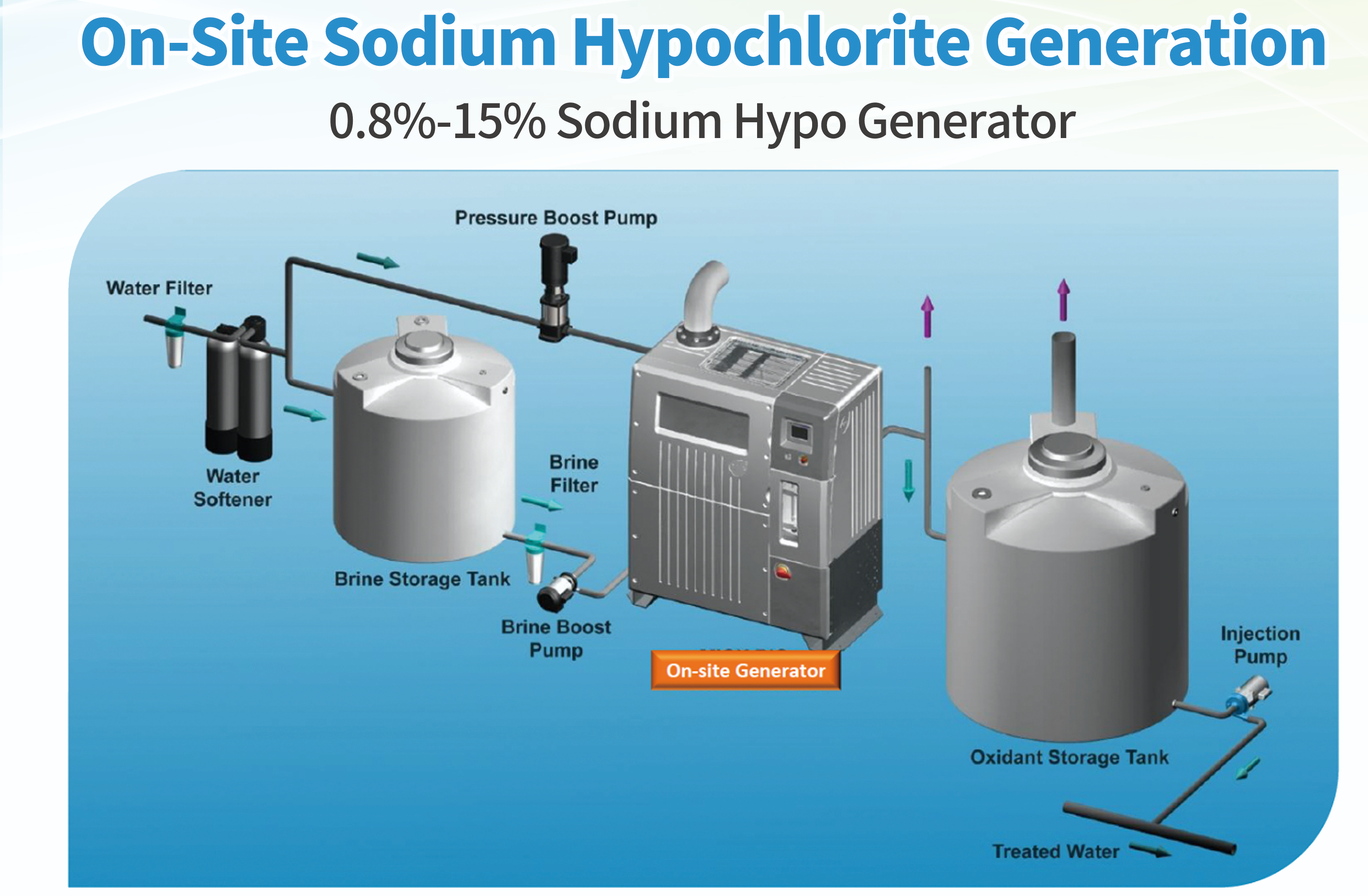 On-Site Sodium Hypochlorite Generation

0.8%-15% Sodium Hypo Generator

Pressure Boost Pump

Water Filter

Water Softener

Brine Filter

Brine Storage Tank

Brine Boost Pump

On-site Generator

Injection Pump

Oxidant Storage Tank

Treated Water